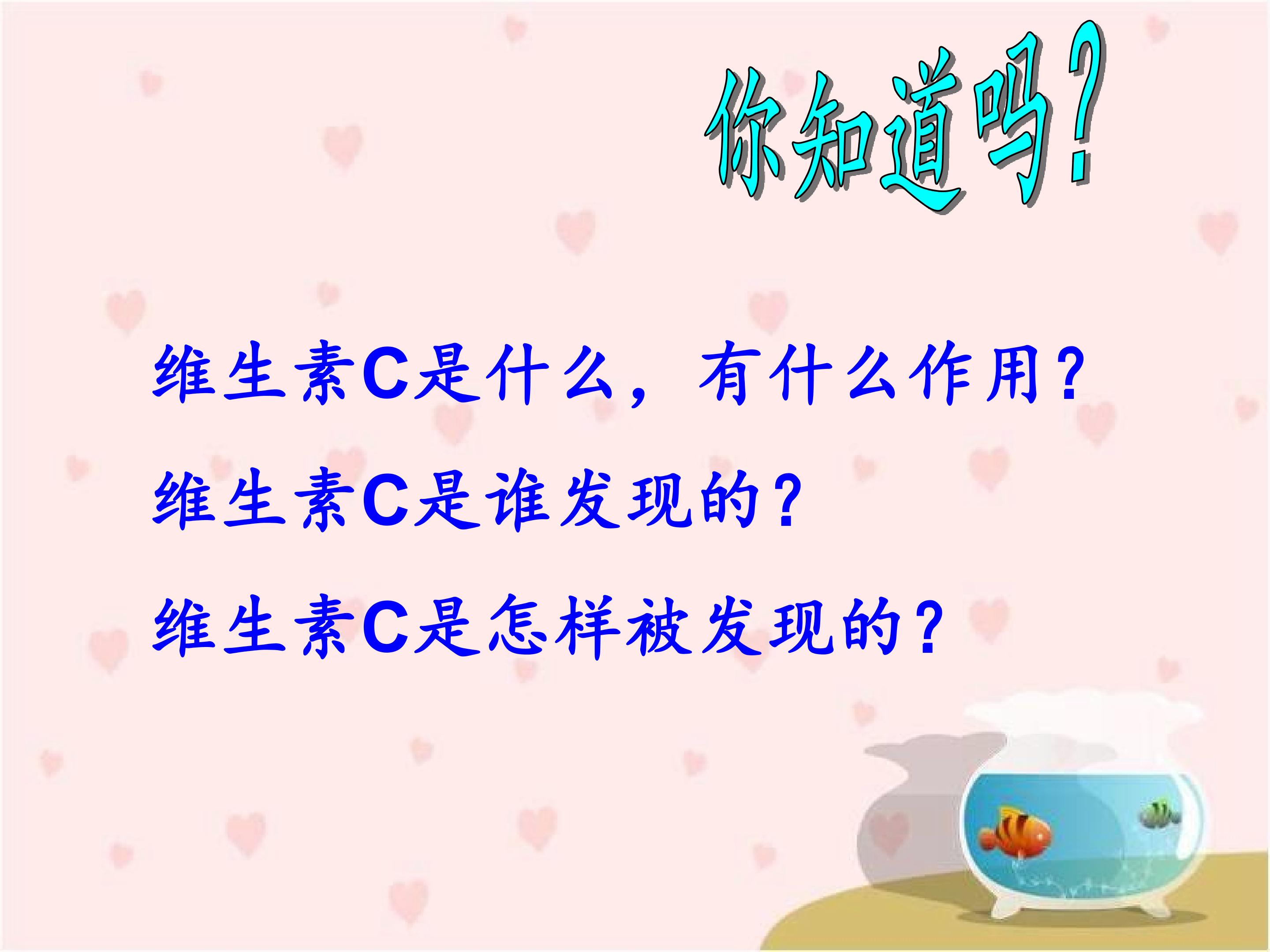 你知道吗？

维生素C是什么，有什么作用？

维生素C是谁发现的？

维生素C是怎样被发现的？